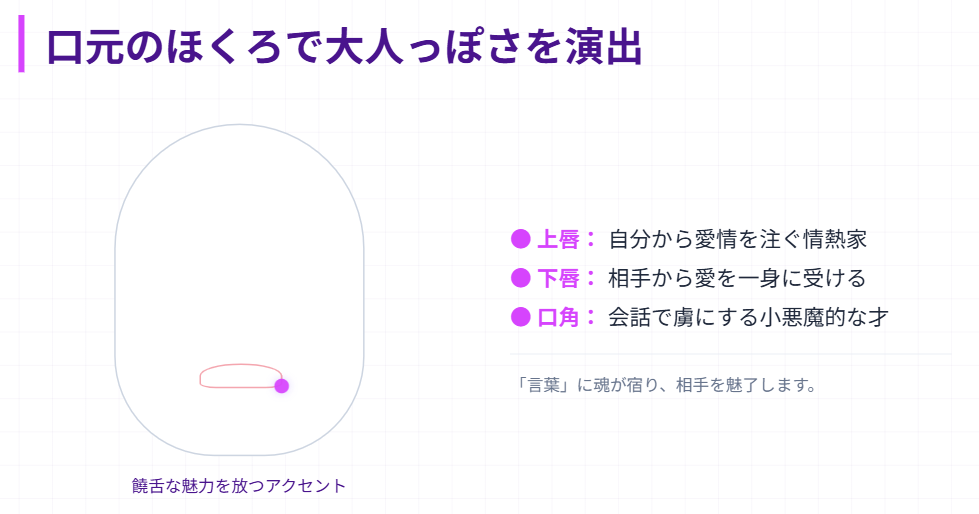 口元のほくろで大人っぽさを演出

饒舌な魅力を放つアクセント

● 上唇： 自分から愛情を注ぐ情熱家

● 下唇： 相手から愛を一身に受ける

● 口角： 会話で虜にする小悪魔的な才

「言葉」に魂が宿り、相手を魅了します。